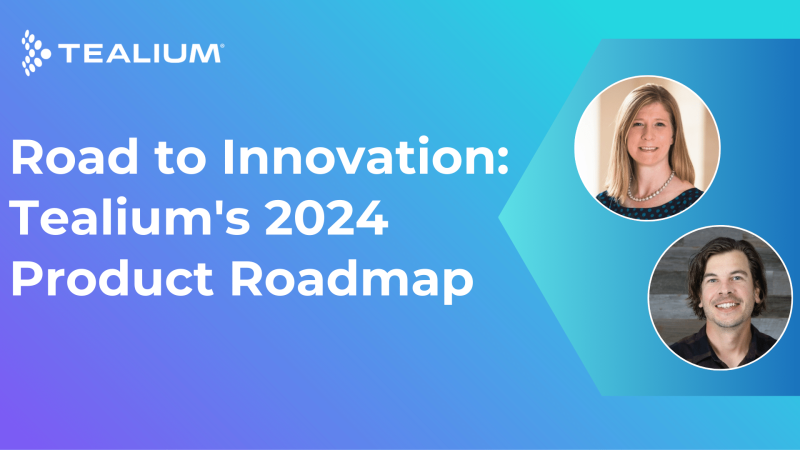 TEALIUM®

Road to Innovation: Tealium's 2024 Product Roadmap